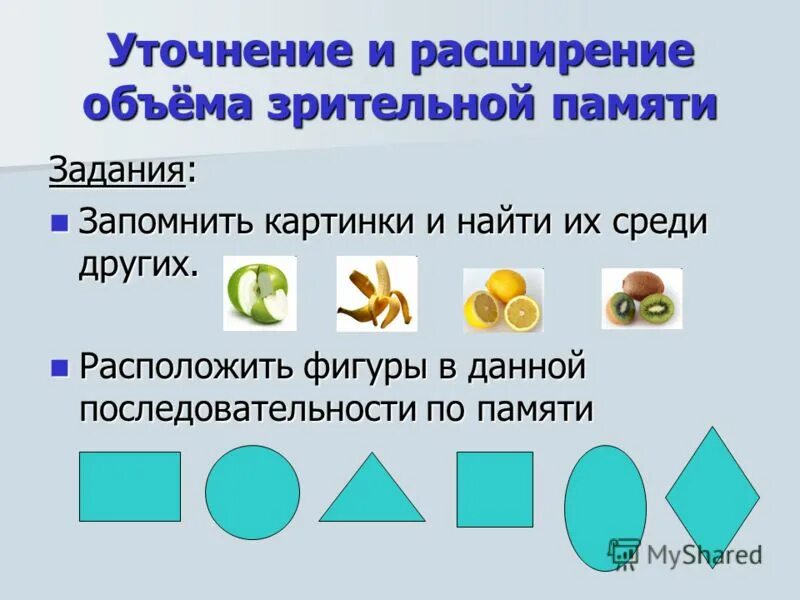 Уточнение и расширение объёма зрительной памяти

Задания:

Запомнить картинки и найти их среди других.

Расположить фигуры в данной последовательности по памяти

MyShared